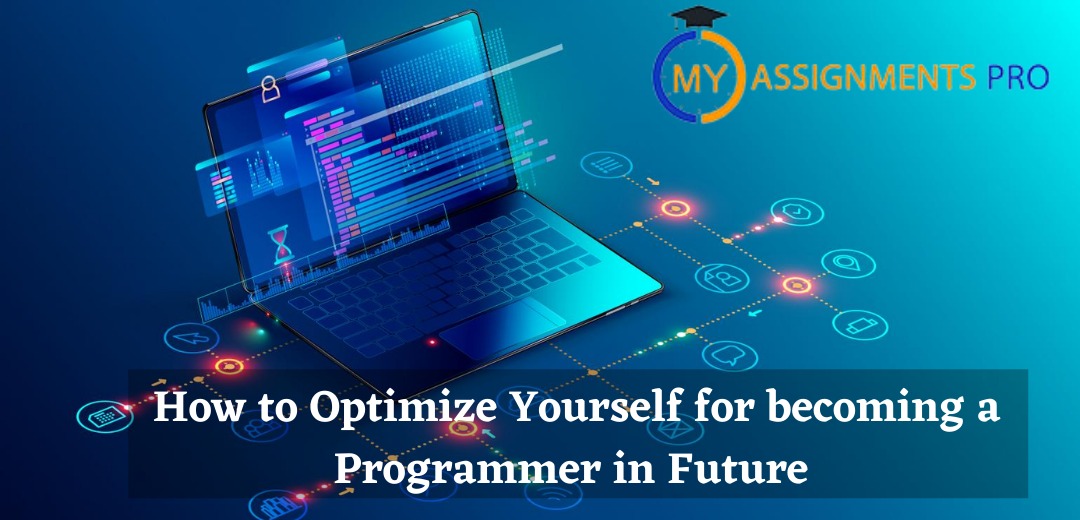 MY ASSIGNMENTS PRO

How to Optimize Yourself for becoming a Programmer in Future